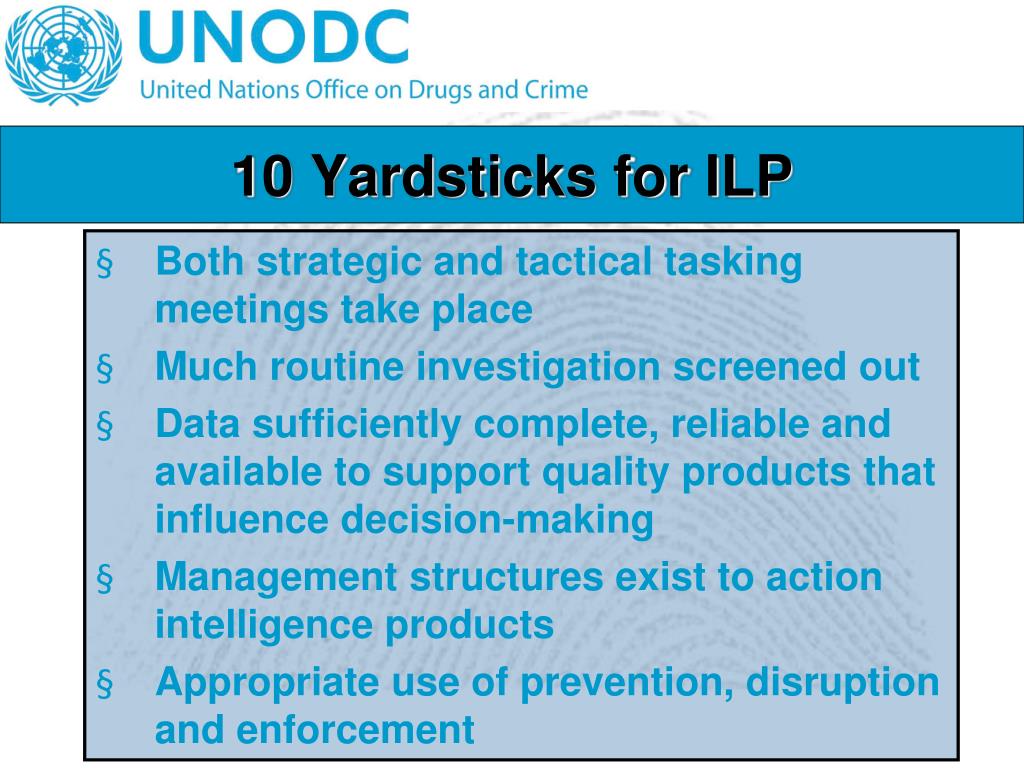 UNODC
United Nations Office on Drugs and Crime

10 Yardsticks for ILP

§ Both strategic and tactical tasking meetings take place
§ Much routine investigation screened out
§ Data sufficiently complete, reliable and available to support quality products that influence decision-making
§ Management structures exist to action intelligence products
§ Appropriate use of prevention, disruption and enforcement